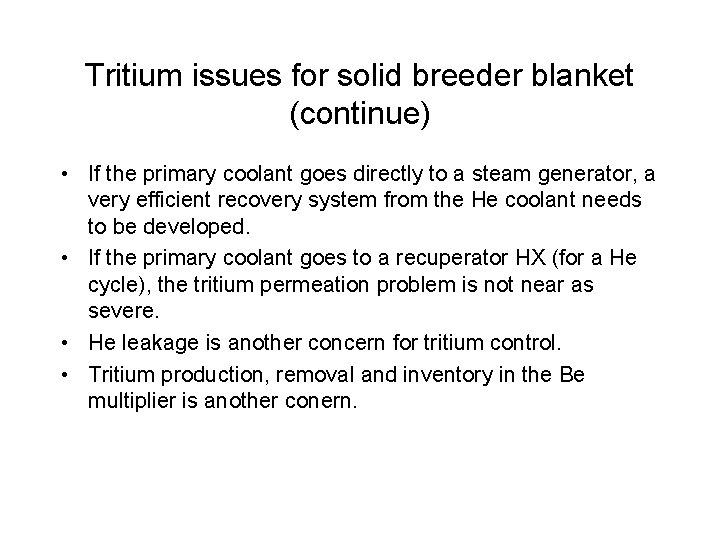 Tritium issues for solid breeder blanket (continue)

• If the primary coolant goes directly to a steam generator, a very efficient recovery system from the He coolant needs to be developed.

• If the primary coolant goes to a recuperator HX (for a He cycle), the tritium permeation problem is not near as severe.

• He leakage is another concern for tritium control.

• Tritium production, removal and inventory in the Be multiplier is another conern.